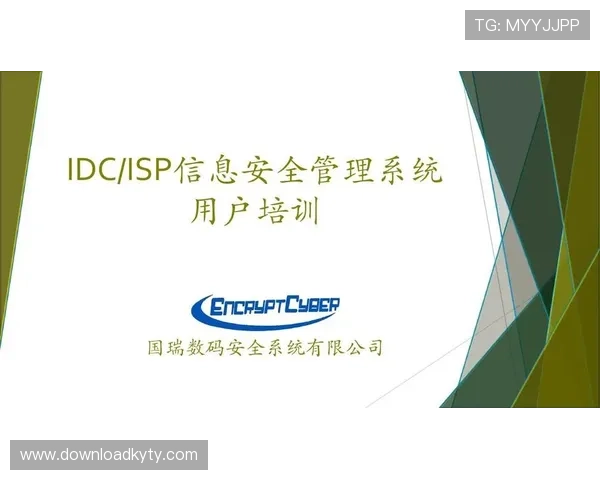 TG: MYYJJPP

IDC/ISP信息安全管理系统
用户培训

ENCRYPTCYBER

国瑞数码安全系统有限公司

www.downloadkyty.com